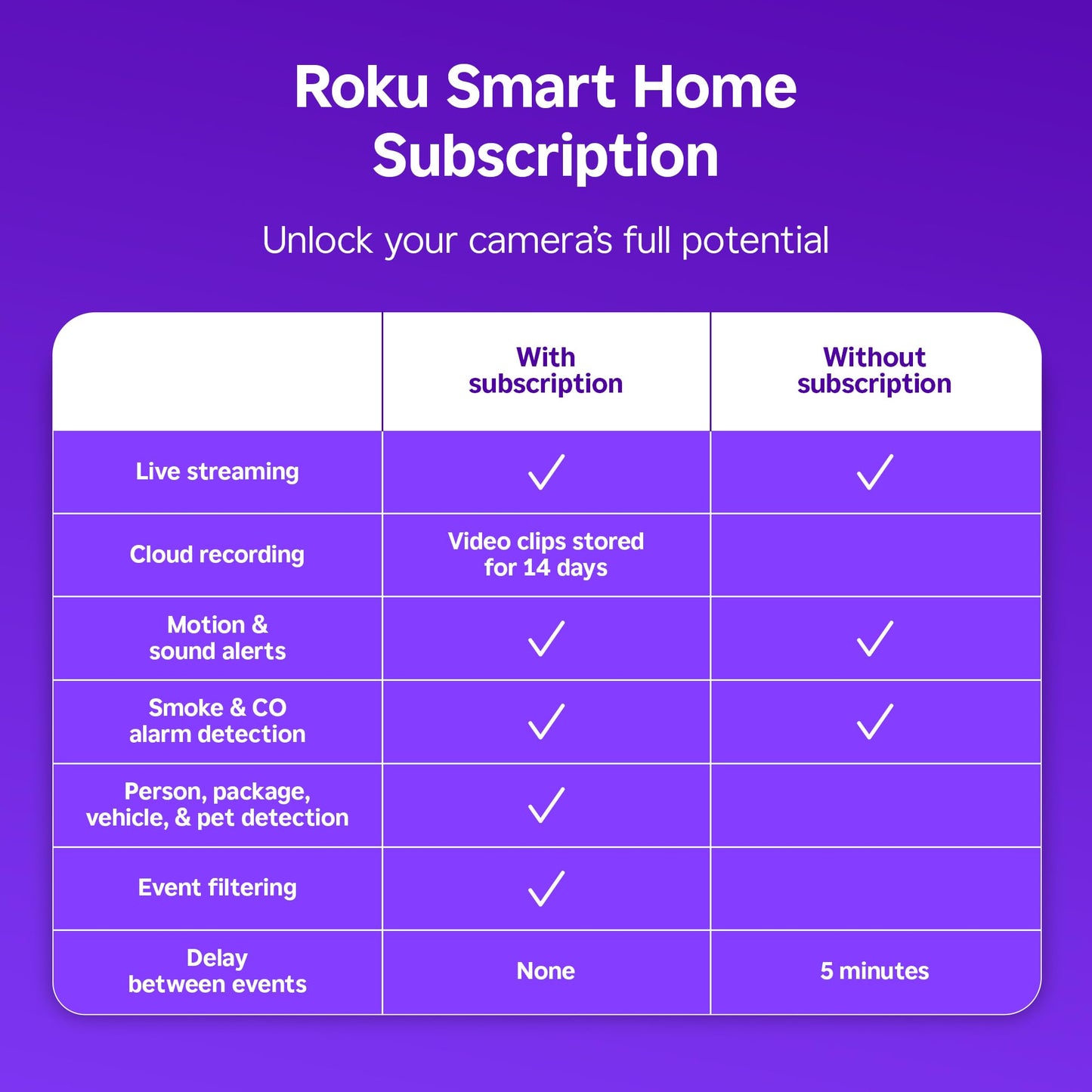 Roku Smart Home Subscription

Unlock your camera's full potential

| | With subscription | Without subscription |
|---|---|---|
| Live streaming | ✓ | ✓ |
| Cloud recording | Video clips stored for 14 days | |
| Motion & sound alerts | ✓ | ✓ |
| Smoke & CO alarm detection | ✓ | ✓ |
| Person, package, vehicle, & pet detection | ✓ | |
| Event filtering | ✓ | |
| Delay between events | None | 5 minutes |